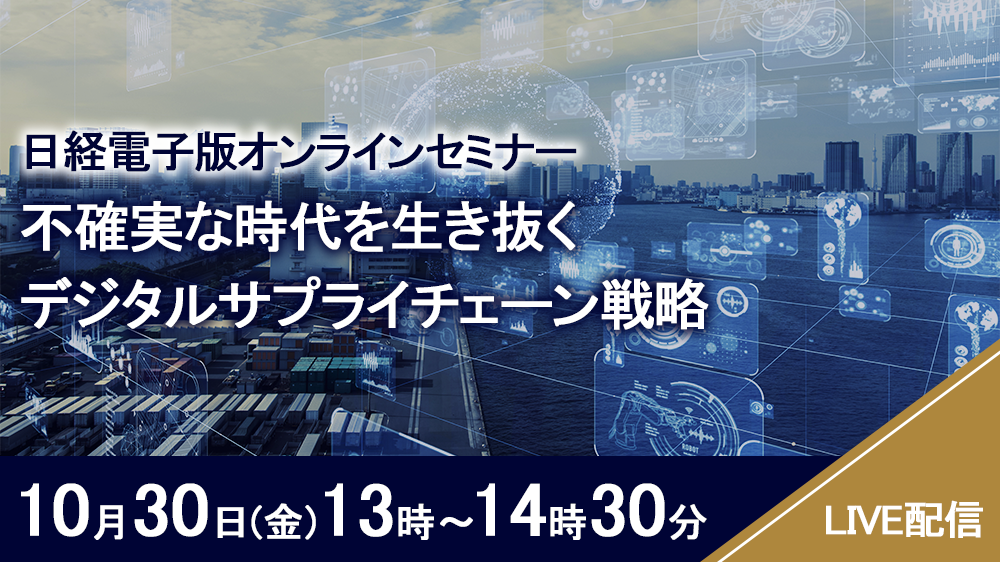 日経電子版オンラインセミナー

不確実な時代を生き抜く
デジタルサプライチェーン戦略

10月30日(金)13時~14時30分

LIVE配信